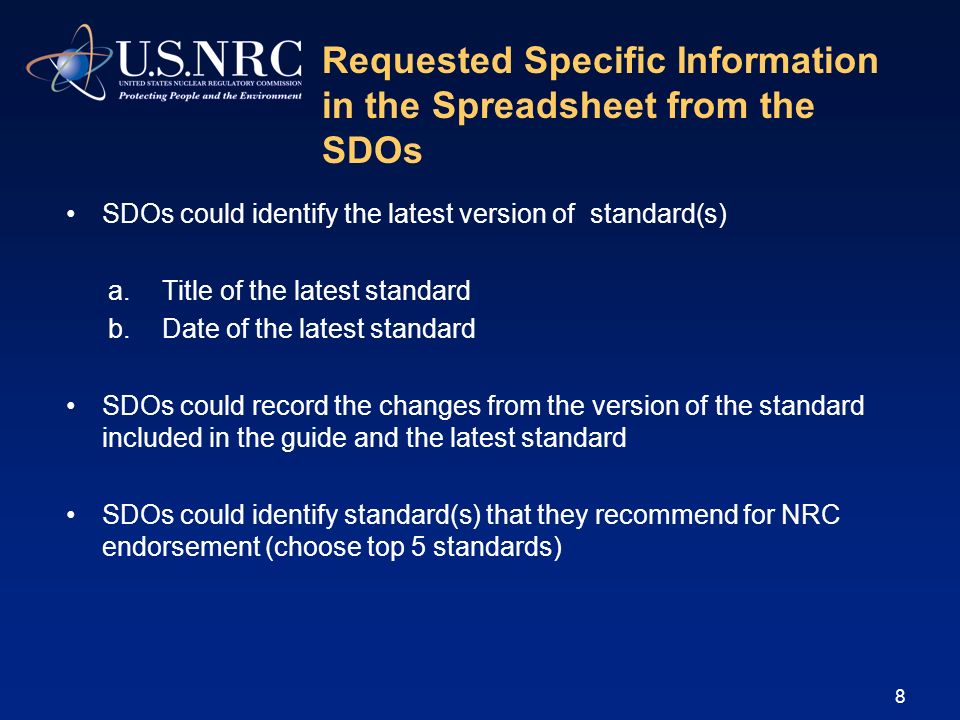 U.S.NRC
UNITED STATES NUCLEAR REGULATORY COMMISSION
Protecting People and the Environment

Requested Specific Information in the Spreadsheet from the SDOs

• SDOs could identify the latest version of standard(s)

a. Title of the latest standard
b. Date of the latest standard

• SDOs could record the changes from the version of the standard included in the guide and the latest standard

• SDOs could identify standard(s) that they recommend for NRC endorsement (choose top 5 standards)

8